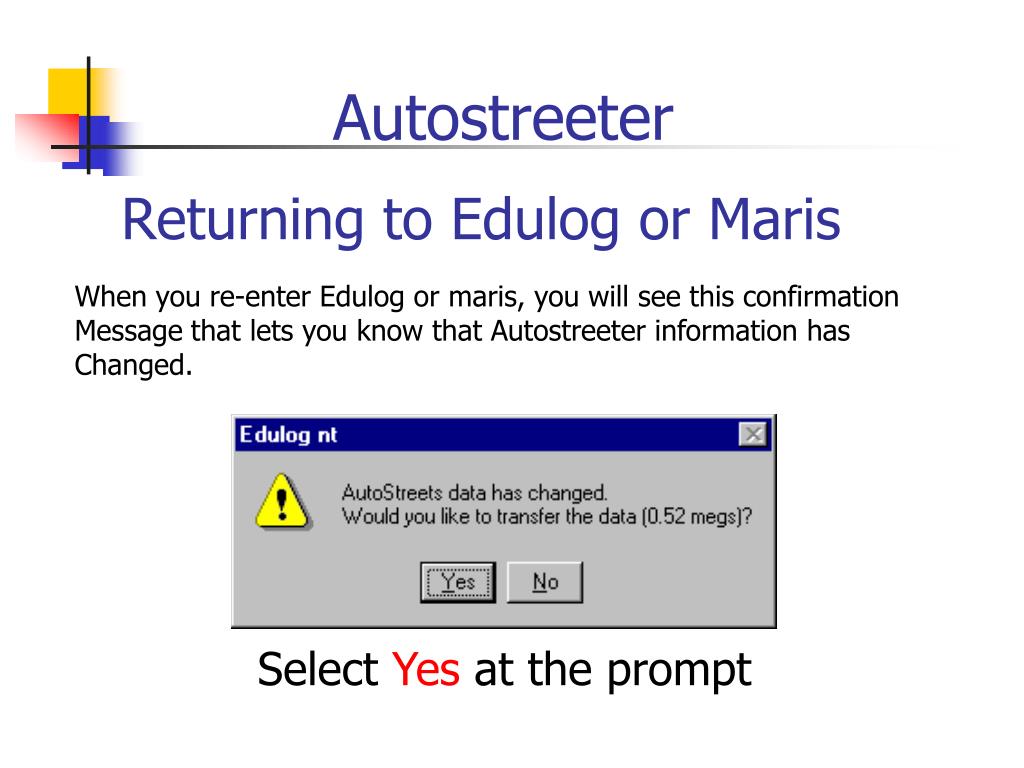 Autostreeter

Returning to Edulog or Maris

When you re-enter Edulog or maris, you will see this confirmation Message that lets you know that Autostreeter information has Changed.

Edulog nt

AutoStreets data has changed.
Would you like to transfer the data (0.52 megs)?

Yes No

Select Yes at the prompt